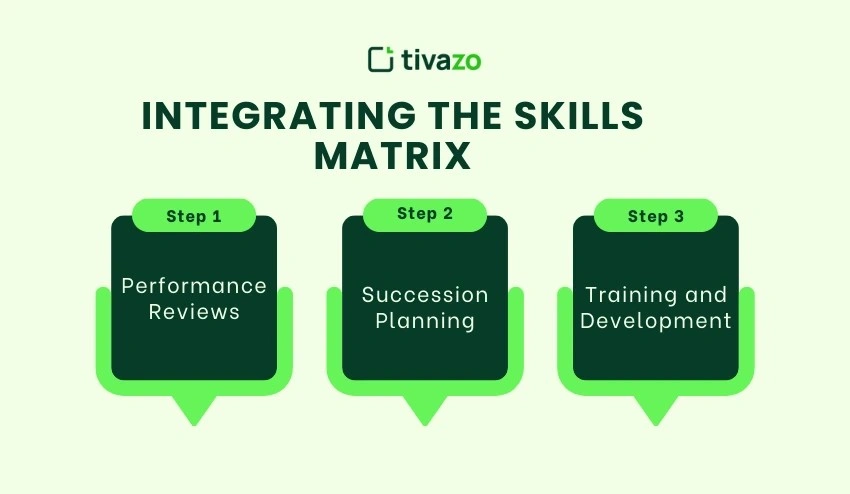 tivazo

INTEGRATING THE SKILLS MATRIX

Step 1

Performance Reviews

Step 2

Succession Planning

Step 3

Training and Development